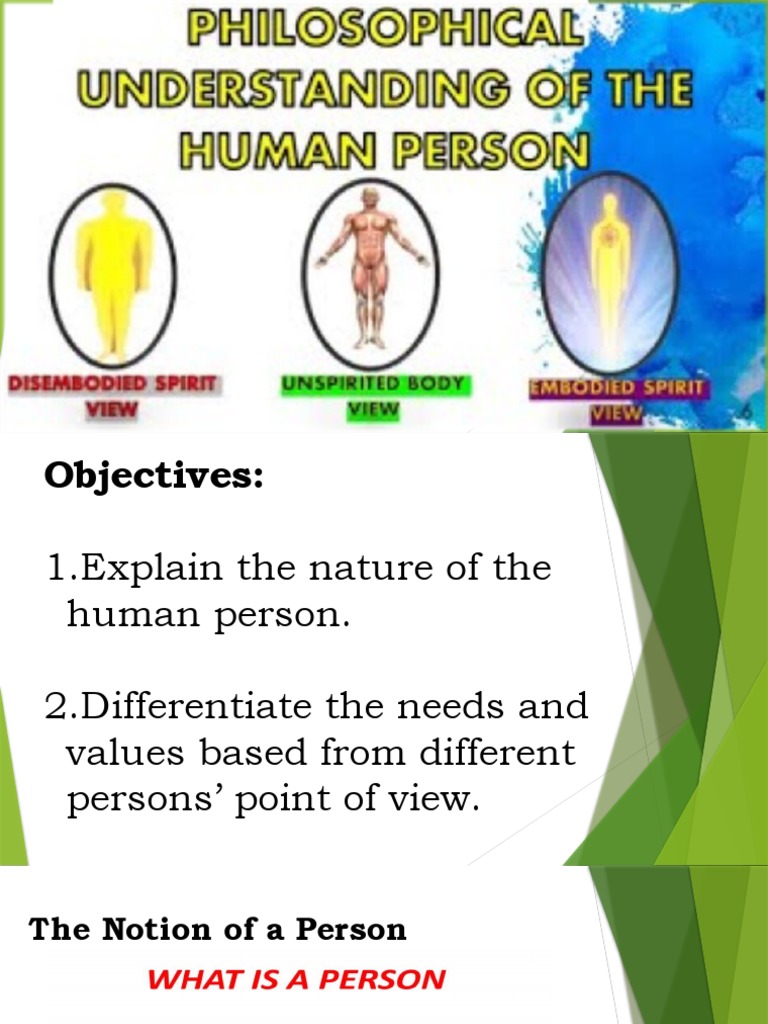 PHILOSOPHICAL UNDERSTANDING OF THE HUMAN PERSON

DISEMBODIED SPIRIT VIEW

UNSPIRITED BODY VIEW

EMBODIED SPIRIT VIEW

6

Objectives:

1.Explain the nature of the human person.

2.Differentiate the needs and values based from different persons' point of view.

The Notion of a Person

WHAT IS A PERSON